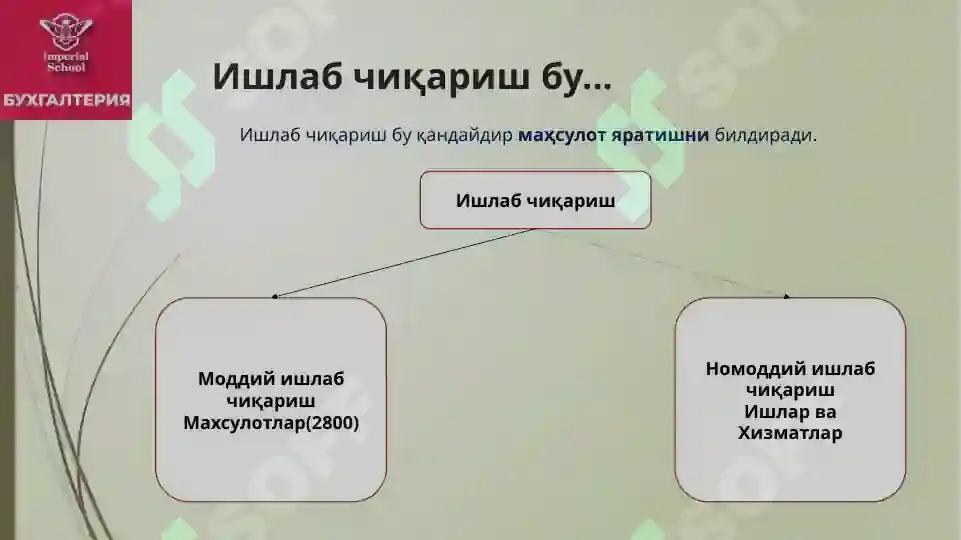 Imperial School
БУХГАЛТЕРИЯ

Ишлаб чиқариш бу...

Ишлаб чиқариш бу қандайдир маҳсулот яратишни билдиради.

Ишлаб чиқариш

Моддий ишлаб чиқариш Махсулотлар(2800)

Номоддий ишлаб чиқариш Ишлар ва Хизматлар